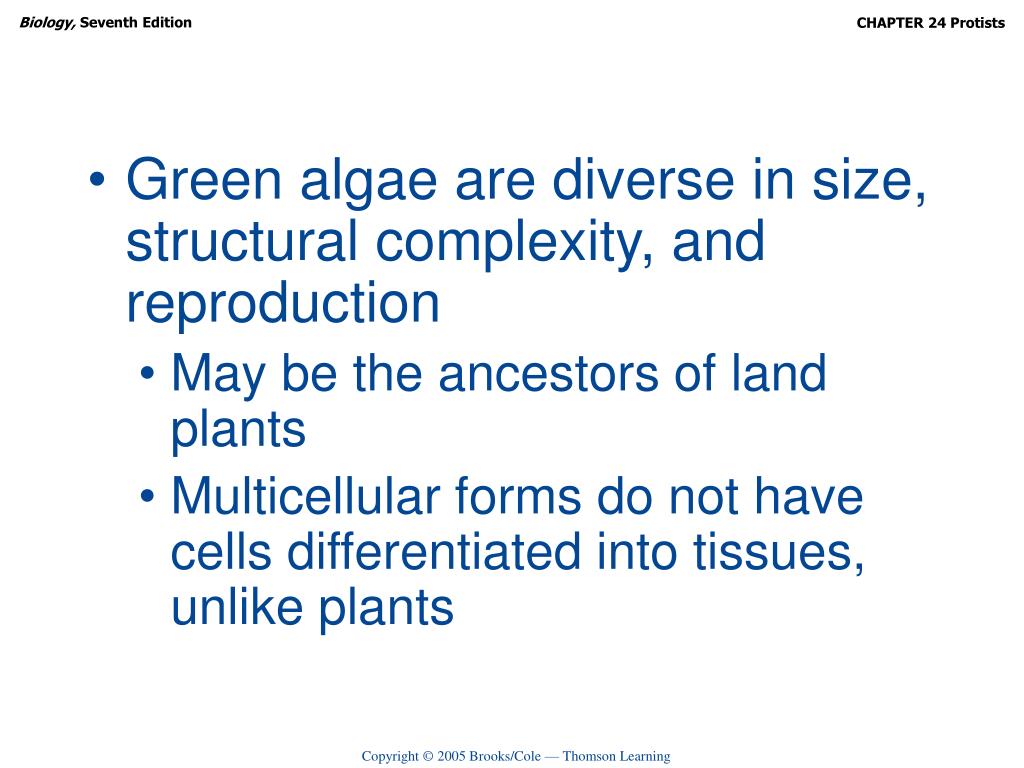 Biology, Seventh Edition

CHAPTER 24 Protists

• Green algae are diverse in size, structural complexity, and reproduction

• May be the ancestors of land plants

• Multicellular forms do not have cells differentiated into tissues, unlike plants

Copyright © 2005 Brooks/Cole — Thomson Learning